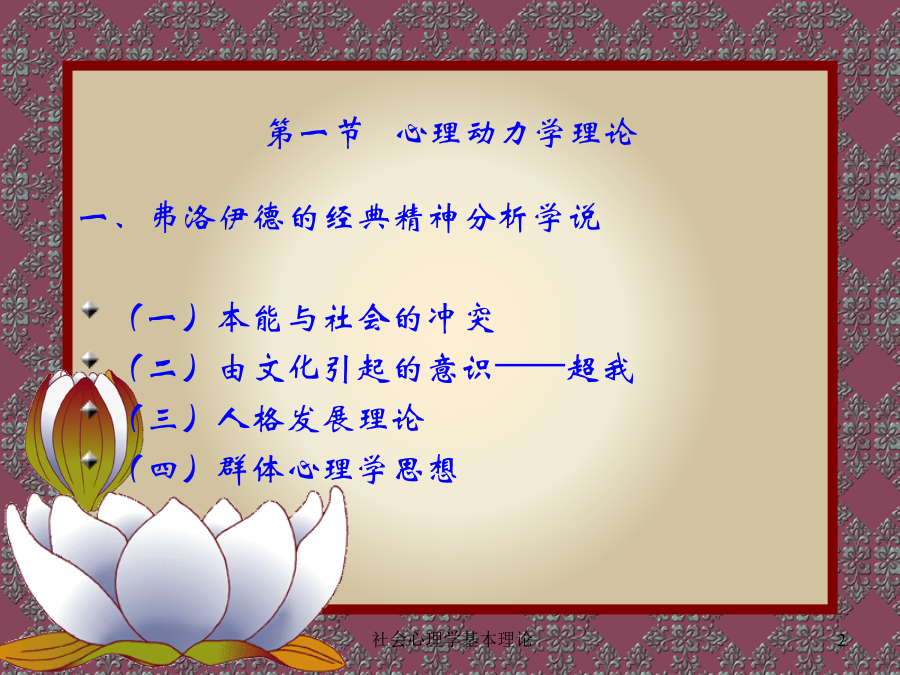 第一节　心理动力学理论

一、弗洛伊德的经典精神分析学说

（一）本能与社会的冲突
（二）由文化引起的意识——超我
（三）人格发展理论
（四）群体心理学思想

社会心理学基本理论

2